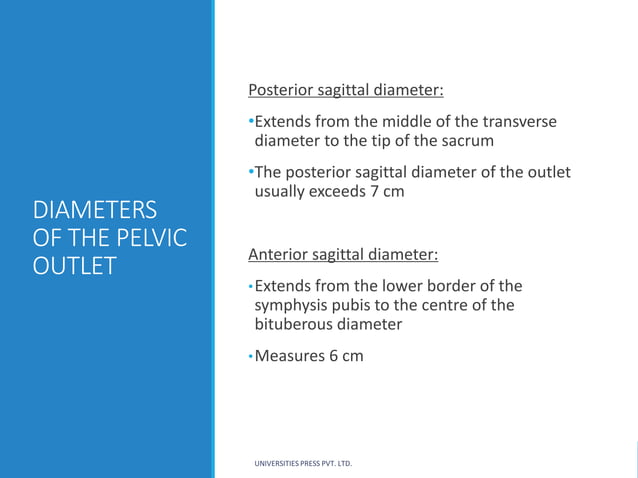 DIAMETERS OF THE PELVIC OUTLET

Posterior sagittal diameter:

•Extends from the middle of the transverse diameter to the tip of the sacrum

•The posterior sagittal diameter of the outlet usually exceeds 7 cm

Anterior sagittal diameter:

•Extends from the lower border of the symphysis pubis to the centre of the bituberous diameter

•Measures 6 cm

UNIVERSITIES PRESS PVT. LTD.